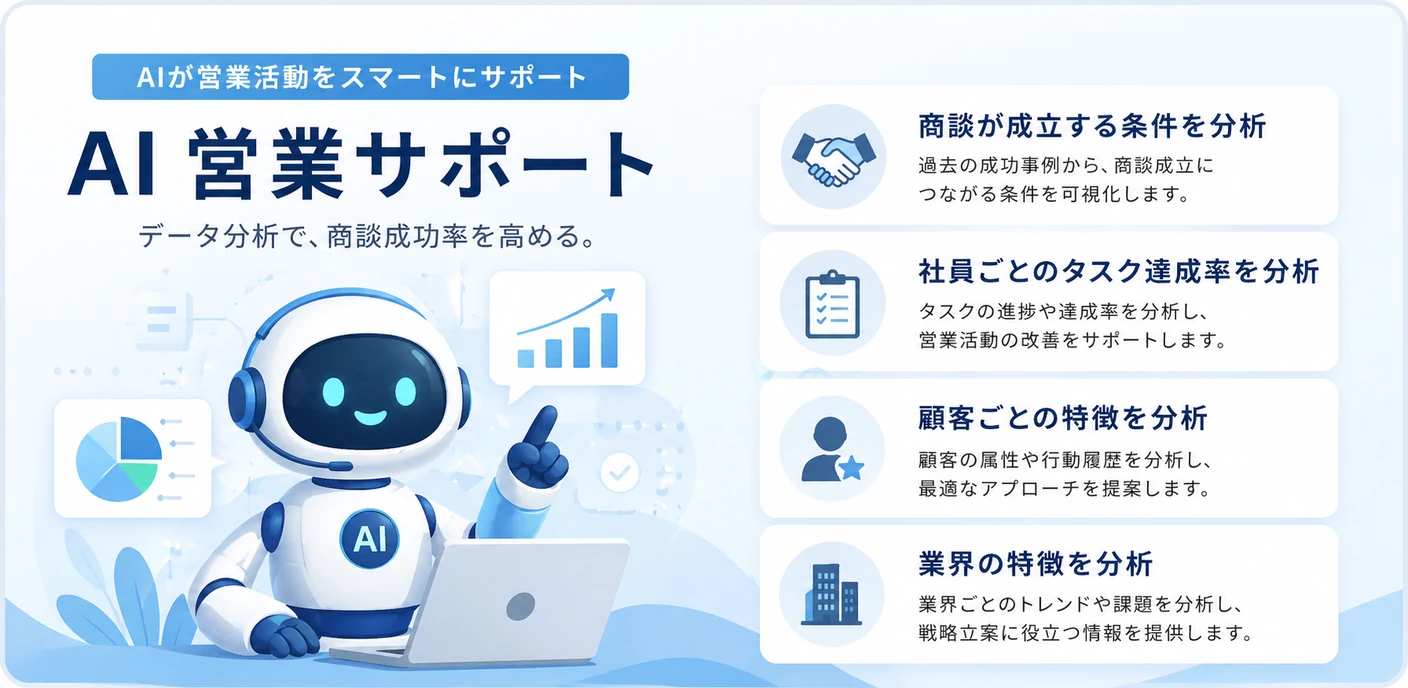 AIが営業活動をスマートにサポート

AI 営業サポート

データ分析で、商談成功率を高める。

AI

商談が成立する条件を分析

過去の成功事例から、商談成立につながる条件を可視化します。

社員ごとのタスク達成率を分析

タスクの進捗や達成率を分析し、営業活動の改善をサポートします。

顧客ごとの特徴を分析

顧客の属性や行動履歴を分析し、最適なアプローチを提案します。

業界の特徴を分析

業界ごとのトレンドや課題を分析し、戦略立案に役立つ情報を提供します。